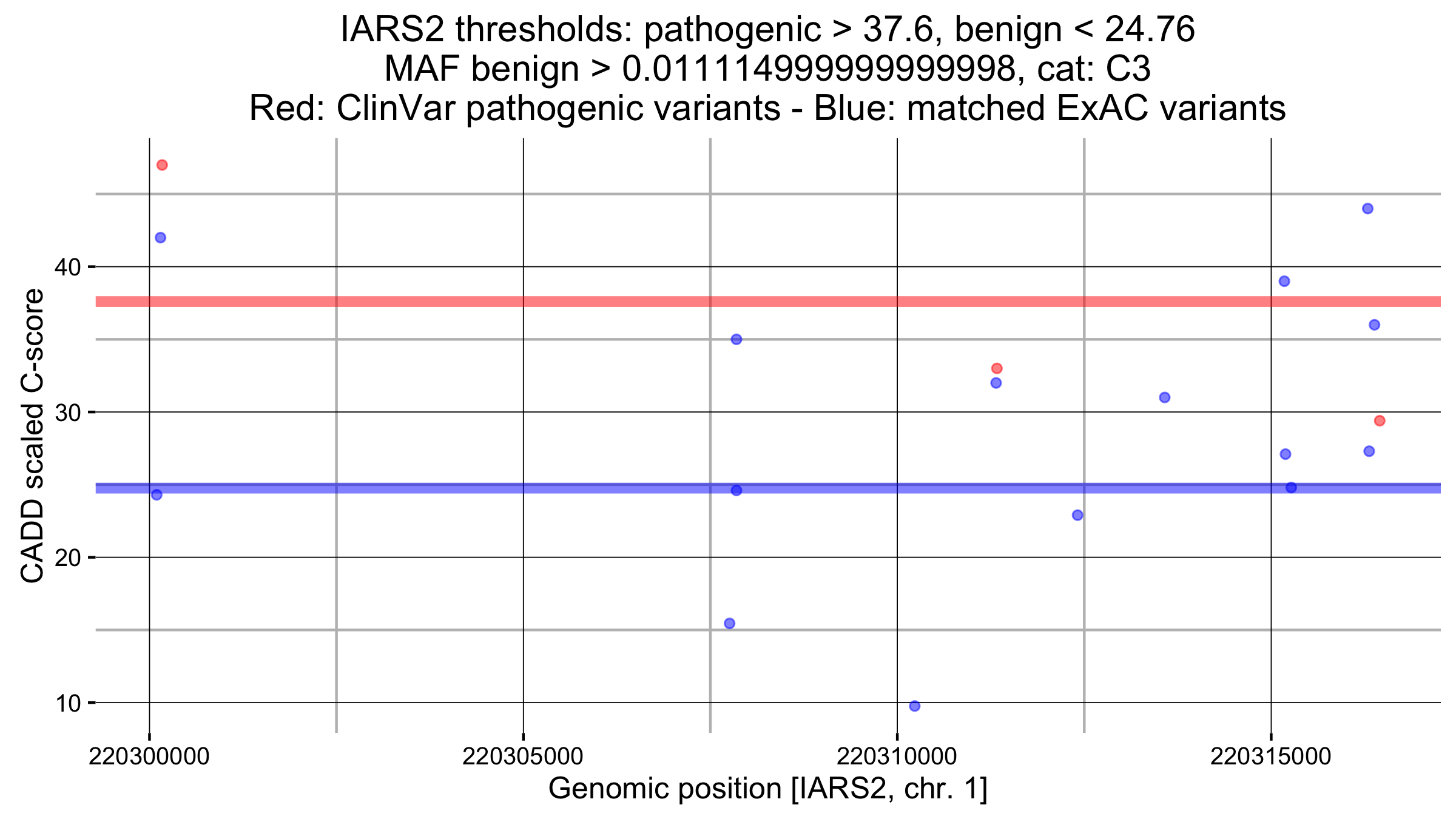 IARS2 thresholds: pathogenic > 37.6, benign < 24.76
MAF benign > 0.011114999999999998, cat: C3
Red: ClinVar pathogenic variants - Blue: matched ExAC variants

CADD scaled C-score

40
30
20
10

220300000
220305000
220310000
220315000

Genomic position [IARS2, chr. 1]